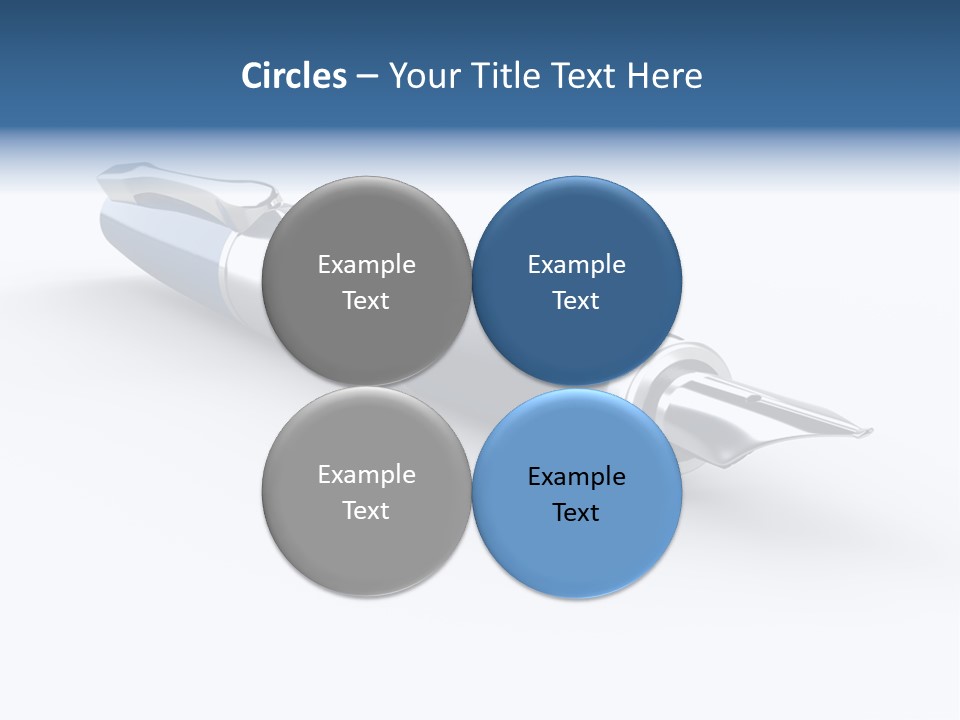 Circles – Your Title Text Here

Example Text

Example Text

Example Text

Example Text